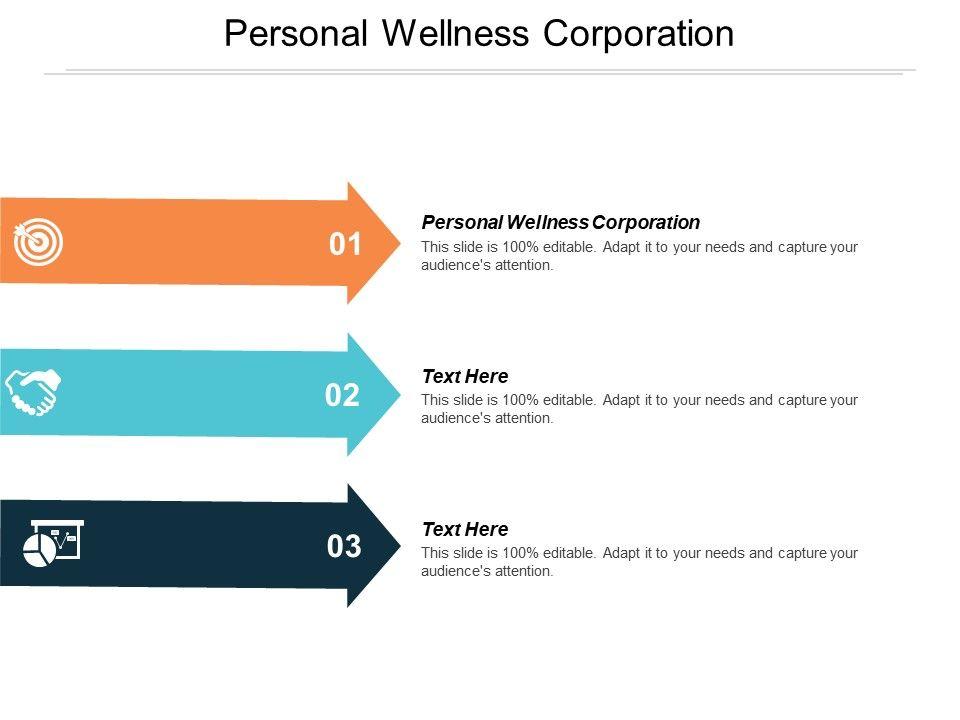 Personal Wellness Corporation

01

Personal Wellness Corporation
This slide is 100% editable. Adapt it to your needs and capture your audience's attention.

02

Text Here
This slide is 100% editable. Adapt it to your needs and capture your audience's attention.

03

Text Here
This slide is 100% editable. Adapt it to your needs and capture your audience's attention.